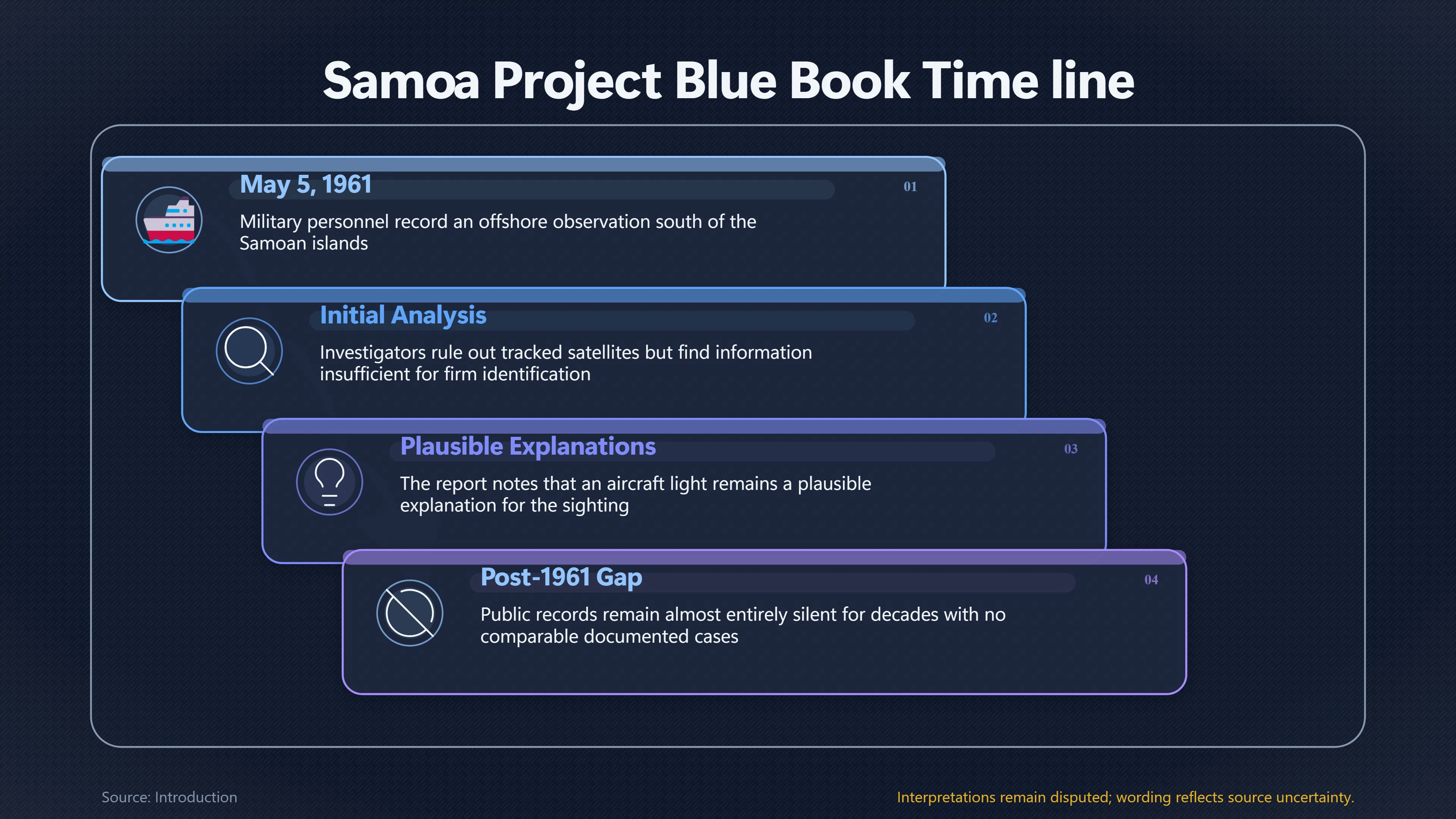 Samoa Project Blue Book Time line

May 5, 1961
01
Military personnel record an offshore observation south of the Samoan islands

Initial Analysis
02
Investigators rule out tracked satellites but find information insufficient for firm identification

Plausible Explanations
03
The report notes that an aircraft light remains a plausible explanation for the sighting

Post-1961 Gap
04
Public records remain almost entirely silent for decades with no comparable documented cases

Source: Introduction

Interpretations remain disputed; wording reflects source uncertainty.